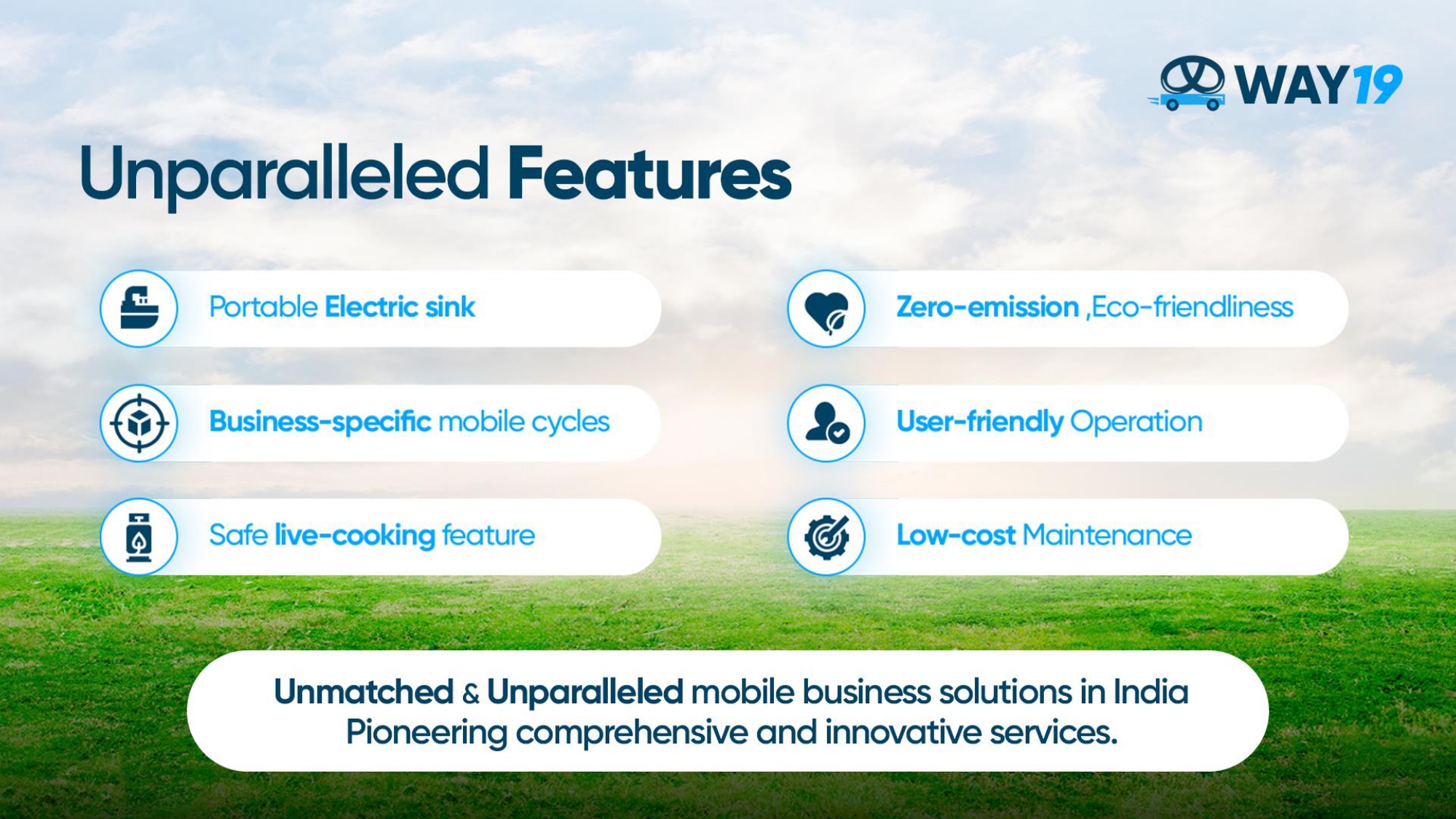 WAY19

Unparalleled Features

Portable Electric sink

Business-specific mobile cycles

Safe live-cooking feature

Zero-emission ,Eco-friendliness

User-friendly Operation

Low-cost Maintenance

Unmatched & Unparalleled mobile business solutions in India Pioneering comprehensive and innovative services.